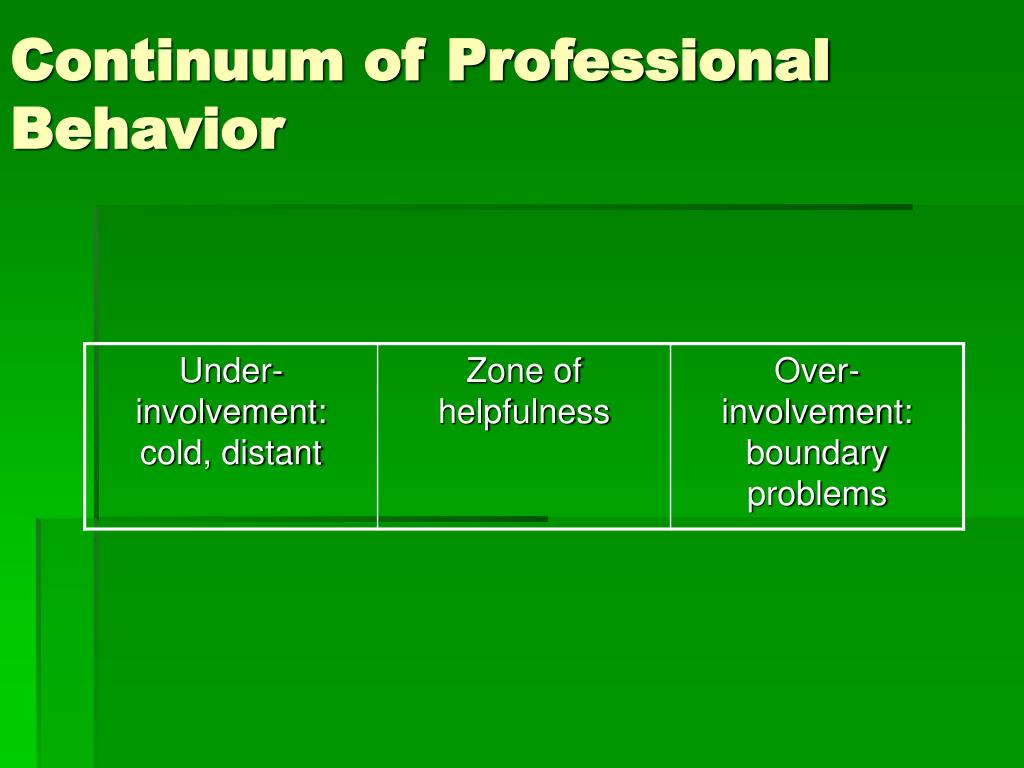 Continuum of Professional Behavior

| Under-involvement: cold, distant | Zone of helpfulness | Over-involvement: boundary problems |
|---|---|---|